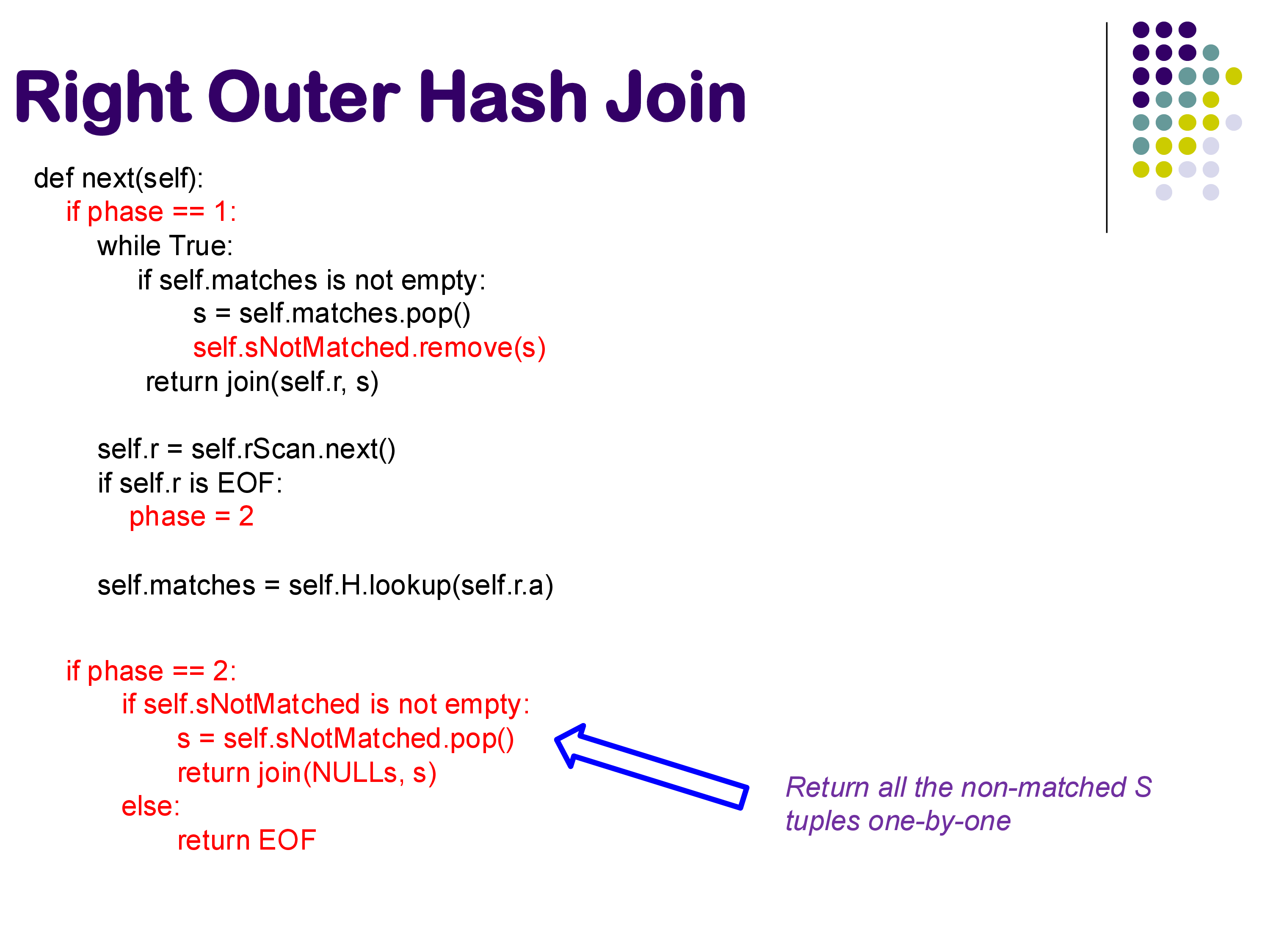 Right Outer Hash Join

def next(self):
  if phase == 1:
    while True:
      if self.matches is not empty:
        s = self.matches.pop()
        self.sNotMatched.remove(s)
      return join(self.r, s)

    self.r = self.rScan.next()
    if self.r is EOF:
      phase = 2

    self.matches = self.H.lookup(self.r.a)

  if phase == 2:
    if self.sNotMatched is not empty:
      s = self.sNotMatched.pop()
      return join(NULLs, s)
    else:
      return EOF

Return all the non-matched S tuples one-by-one